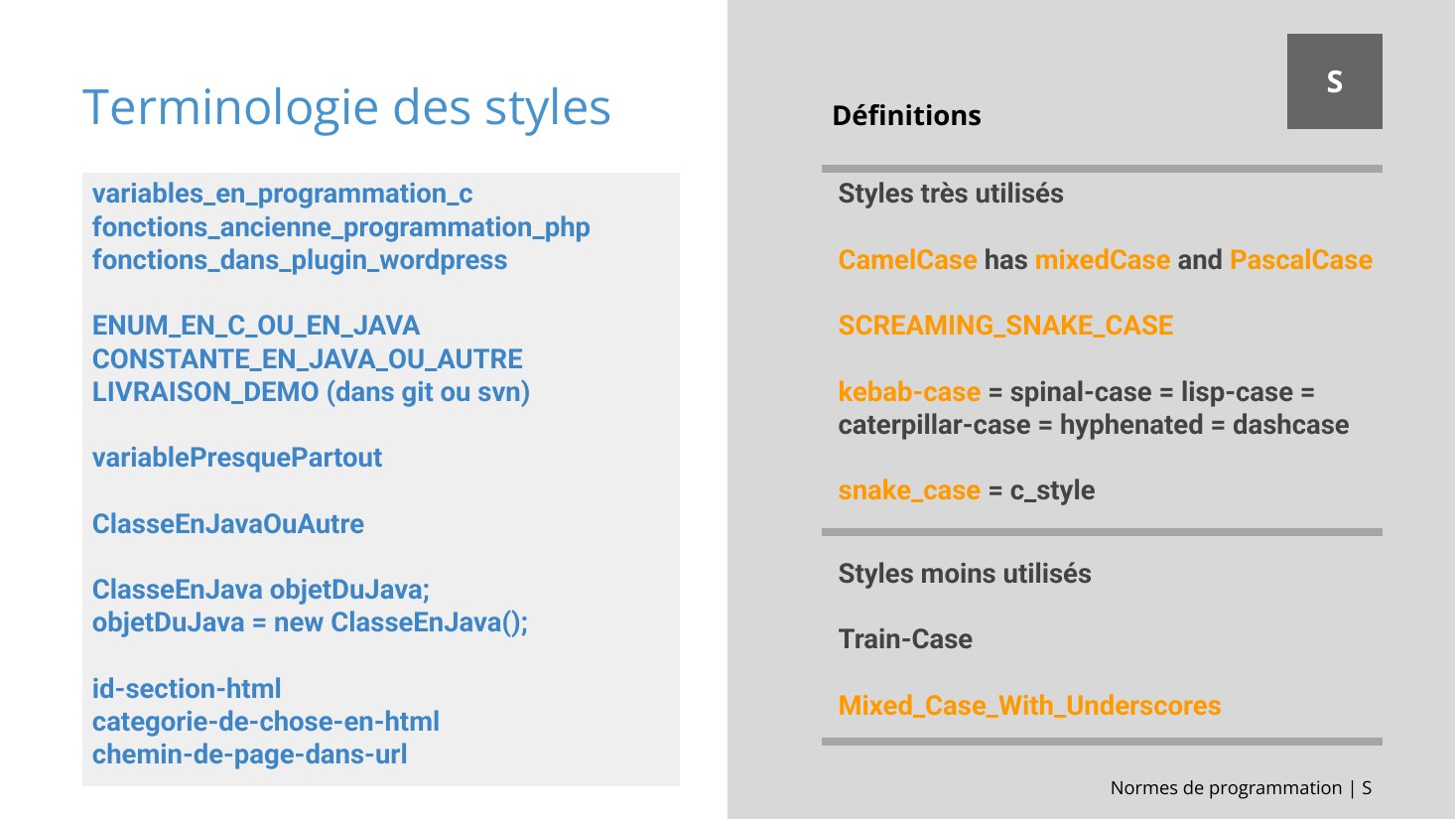 Terminologie des styles

variables_en_programmation_c
fonctions_ancienne_programmation_php
fonctions_dans_plugin_wordpress

ENUM_EN_C_OU_EN_JAVA
CONSTANTE_EN_JAVA_OU_AUTRE
LIVRAISON_DEMO (dans git ou svn)

variablePresquePartout

ClasseEnJavaOuAutre

ClasseEnJava objetDuJava;
objetDuJava = new ClasseEnJava();

id-section-html
categorie-de-chose-en-html
chemin-de-page-dans-url

S

Définitions

Styles très utilisés

CamelCase has mixedCase and PascalCase

SCREAMING_SNAKE_CASE

kebab-case = spinal-case = lisp-case = caterpillar-case = hyphenated = dashcase

snake_case = c_style

Styles moins utilisés

Train-Case

Mixed_Case_With_Underscores

Normes de programmation | S